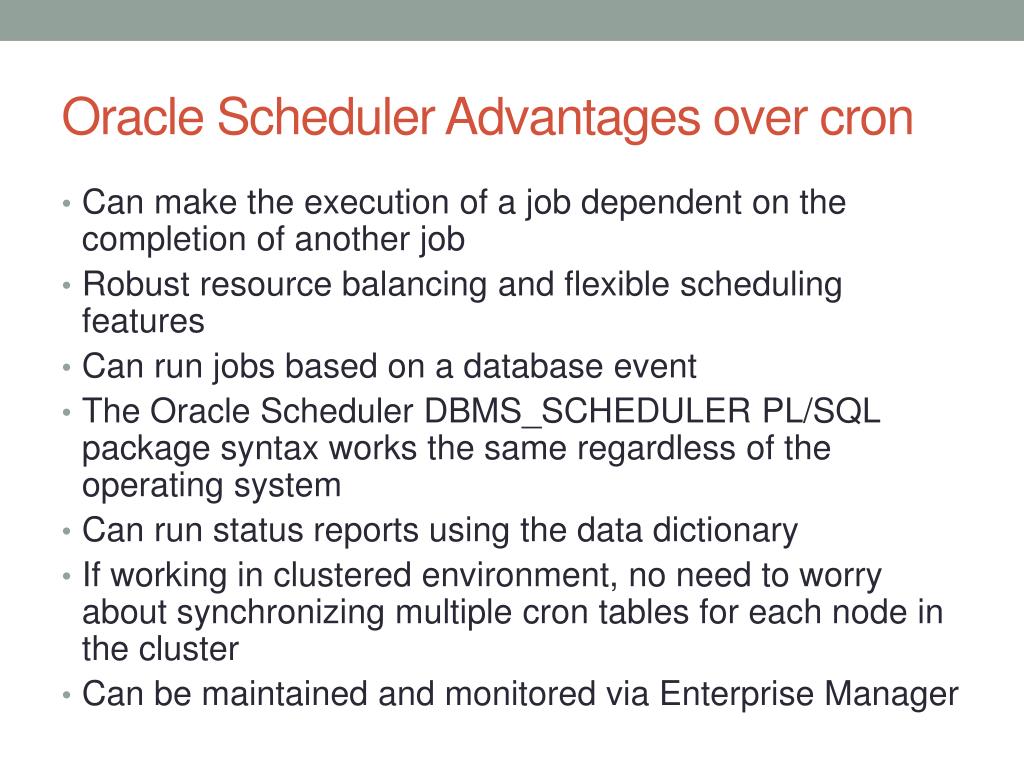 Oracle Scheduler Advantages over cron

• Can make the execution of a job dependent on the completion of another job
• Robust resource balancing and flexible scheduling features
• Can run jobs based on a database event
• The Oracle Scheduler DBMS_SCHEDULER PL/SQL package syntax works the same regardless of the operating system
• Can run status reports using the data dictionary
• If working in clustered environment, no need to worry about synchronizing multiple cron tables for each node in the cluster
• Can be maintained and monitored via Enterprise Manager